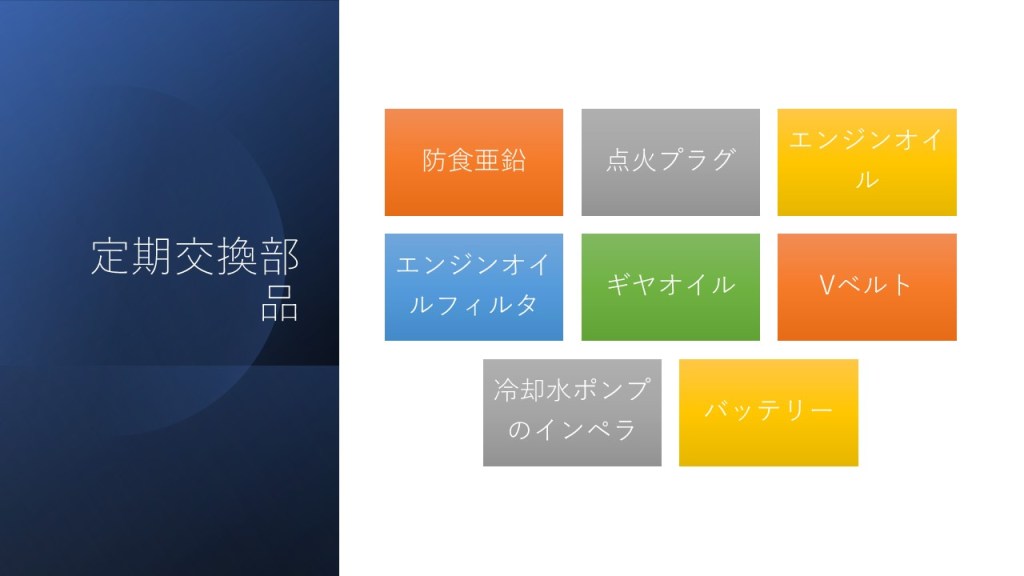 定期交換部品

防食亜鉛

点火プラグ

エンジンオイル

エンジンオイルフィルタ

ギヤオイル

Vベルト

冷却水ポンプのインペラ

バッテリー